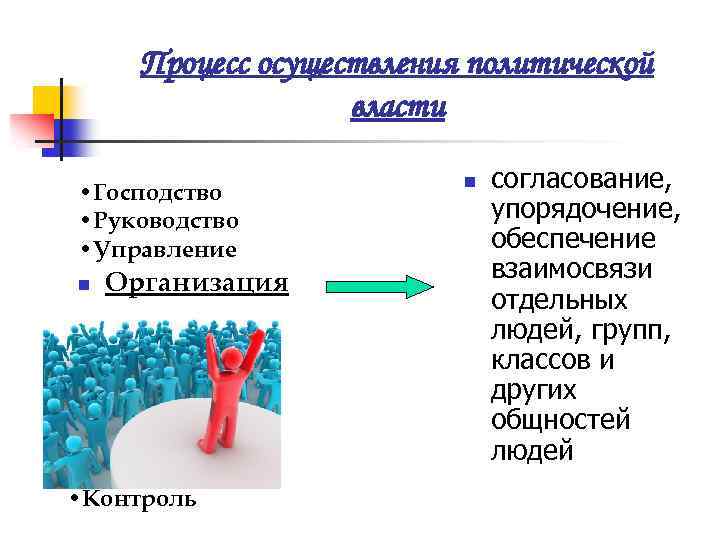 Процесс осуществления политической власти

•Господство
•Руководство
•Управление
▪ Организация

•Контроль

▪ согласование, упорядочение, обеспечение взаимосвязи отдельных людей, групп, классов и других общностей людей